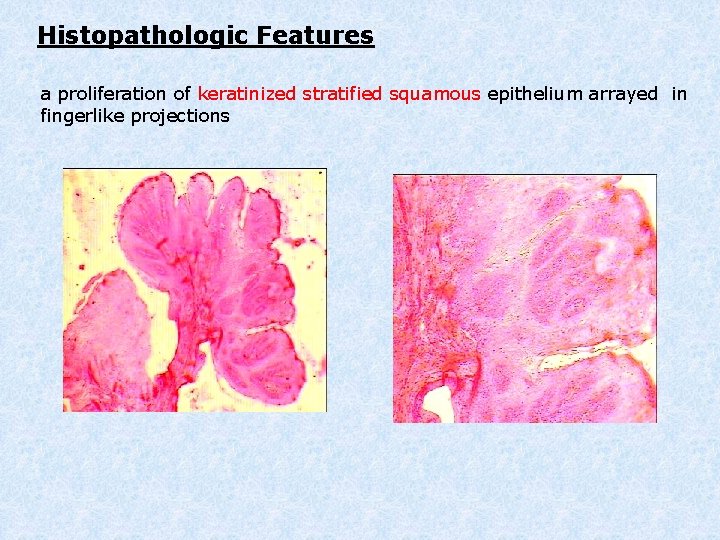 Histopathologic Features

a proliferation of keratinized stratified squamous epithelium arrayed in fingerlike projections